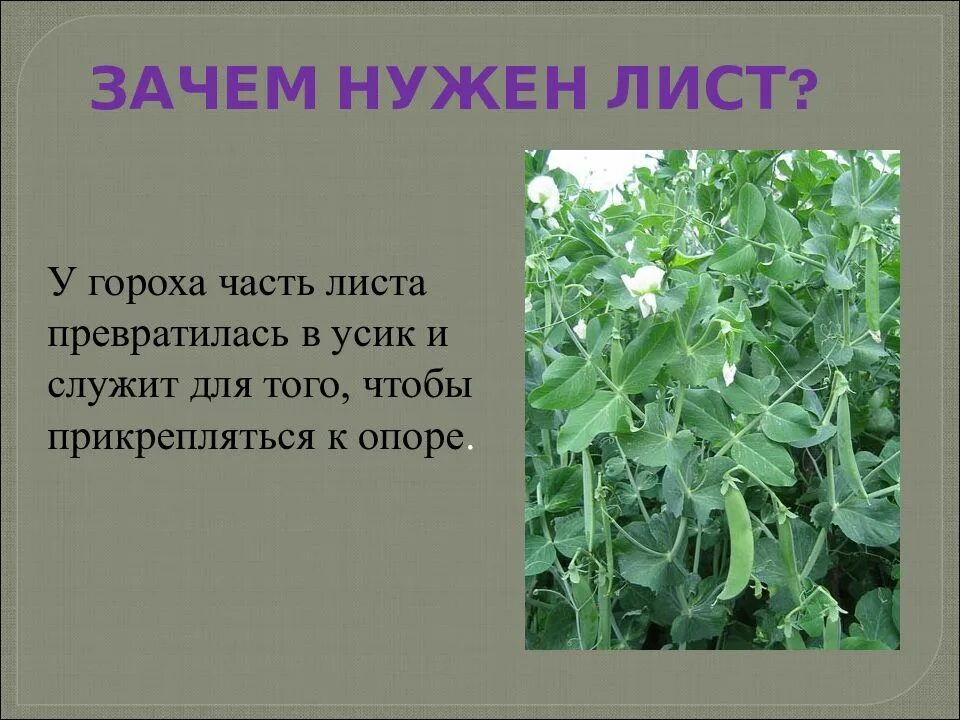 ЗАЧЕМ НУЖЕН ЛИСТ?

У гороха часть листа превратилась в усик и служит для того, чтобы прикрепляться к опоре.